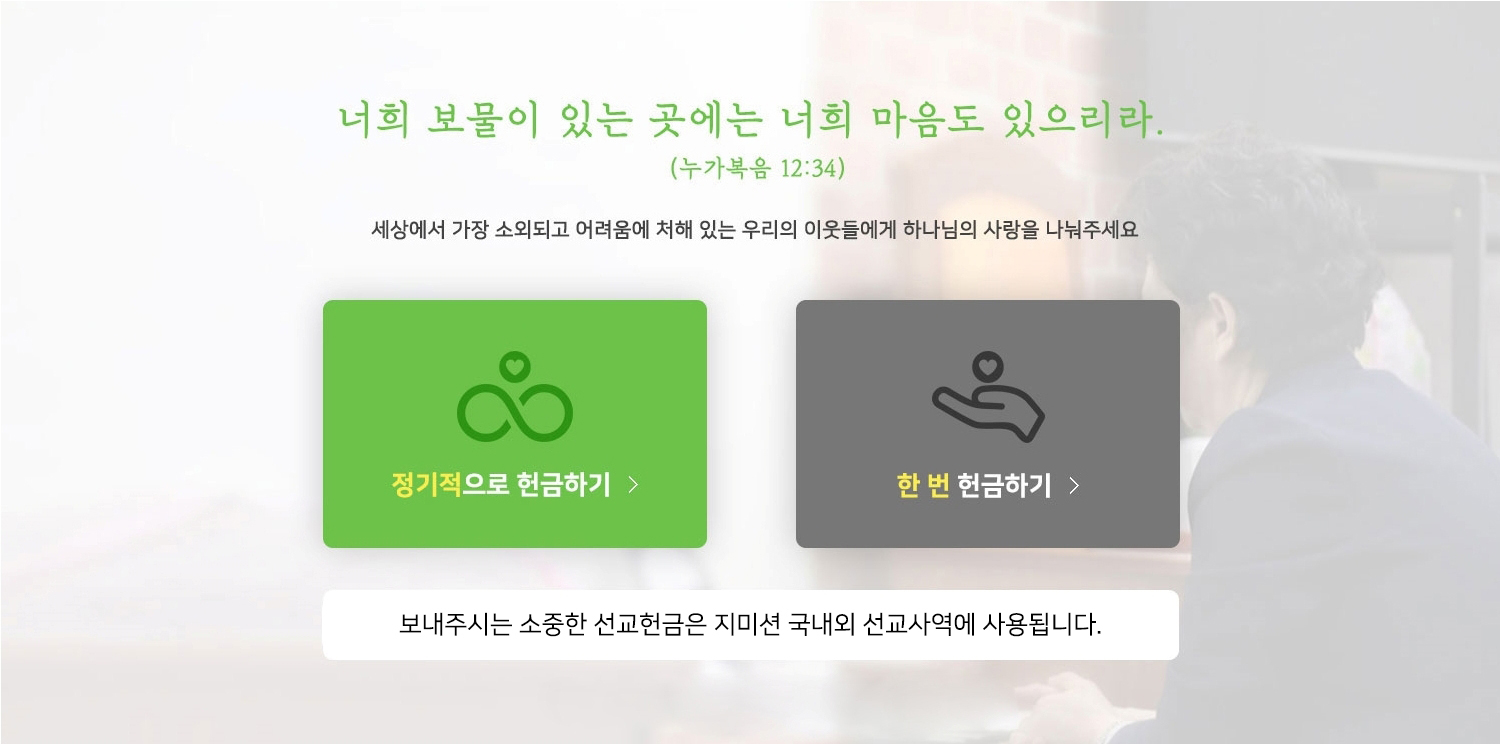 너희 보물이 있는 곳에는 너희 마음도 있으리라.
(누가복음 12:34)

세상에서 가장 소외되고 어려움에 처해 있는 우리의 이웃들에게 하나님의 사랑을 나눠주세요

정기적으로 헌금하기 >

한 번 헌금하기 >

보내주시는 소중한 선교헌금은 지미션 국내외 선교사역에 사용됩니다.